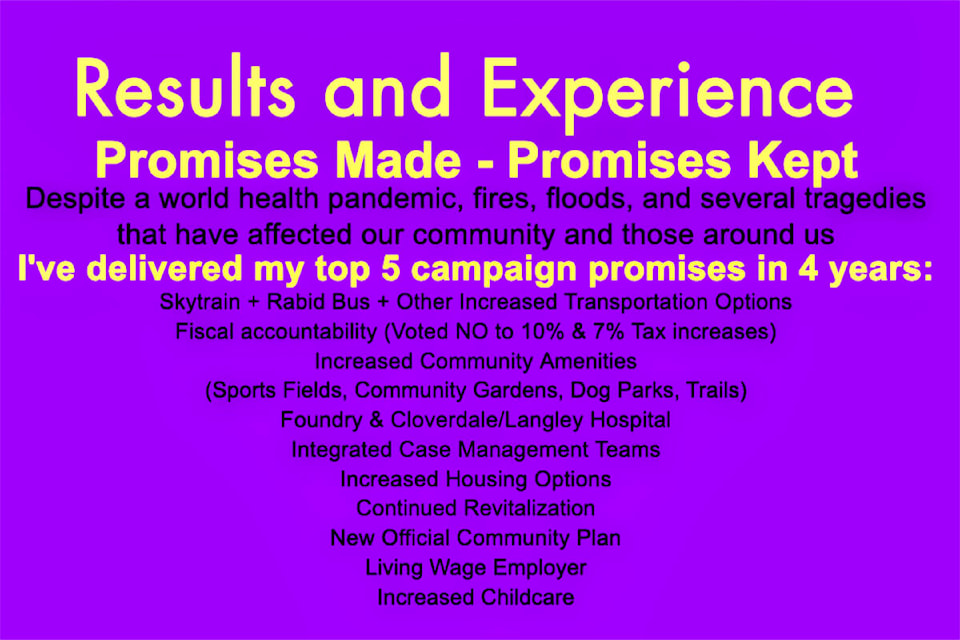 Results and Experience
Promises Made - Promises Kept
Despite a world health pandemic, fires, floods, and several tragedies that have affected our community and those around us
I've delivered my top 5 campaign promises in 4 years:
Skytrain + Rabid Bus + Other Increased Transportation Options
Fiscal accountability (Voted NO to 10% & 7% Tax increases)
Increased Community Amenities
(Sports Fields, Community Gardens, Dog Parks, Trails)
Foundry & Cloverdale/Langley Hospital
Integrated Case Management Teams
Increased Housing Options
Continued Revitalization
New Official Community Plan
Living Wage Employer
Increased Childcare